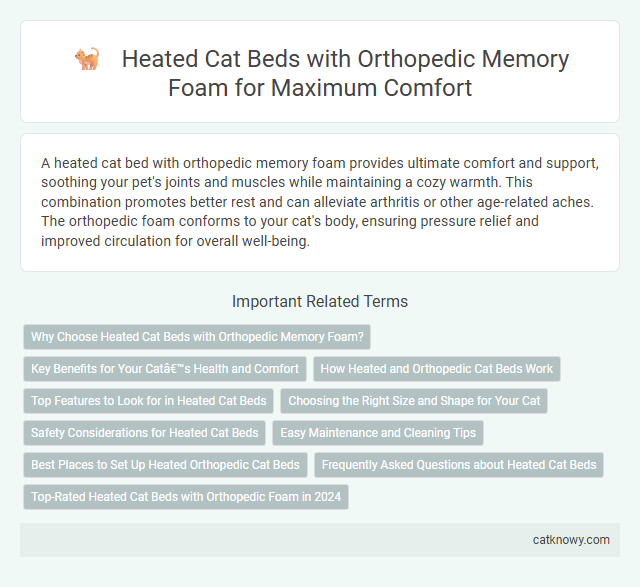 Heated Cat Beds with Orthopedic Memory Foam for Maximum Comfort

A heated cat bed with orthopedic memory foam provides ultimate comfort and support, soothing your pet's joints and muscles while maintaining a cozy warmth. This combination promotes better rest and can alleviate arthritis or other age-related aches. The orthopedic foam conforms to your cat's body, ensuring pressure relief and improved circulation for overall well-being.

Important Related Terms

Why Choose Heated Cat Beds with Orthopedic Memory Foam?

Key Benefits for Your Catâ€™s Health and Comfort

How Heated and Orthopedic Cat Beds Work

Top Features to Look for in Heated Cat Beds

Choosing the Right Size and Shape for Your Cat

Safety Considerations for Heated Cat Beds

Easy Maintenance and Cleaning Tips

Best Places to Set Up Heated Orthopedic Cat Beds

Frequently Asked Questions about Heated Cat Beds

Top-Rated Heated Cat Beds with Orthopedic Foam in 2024

catknowy.com